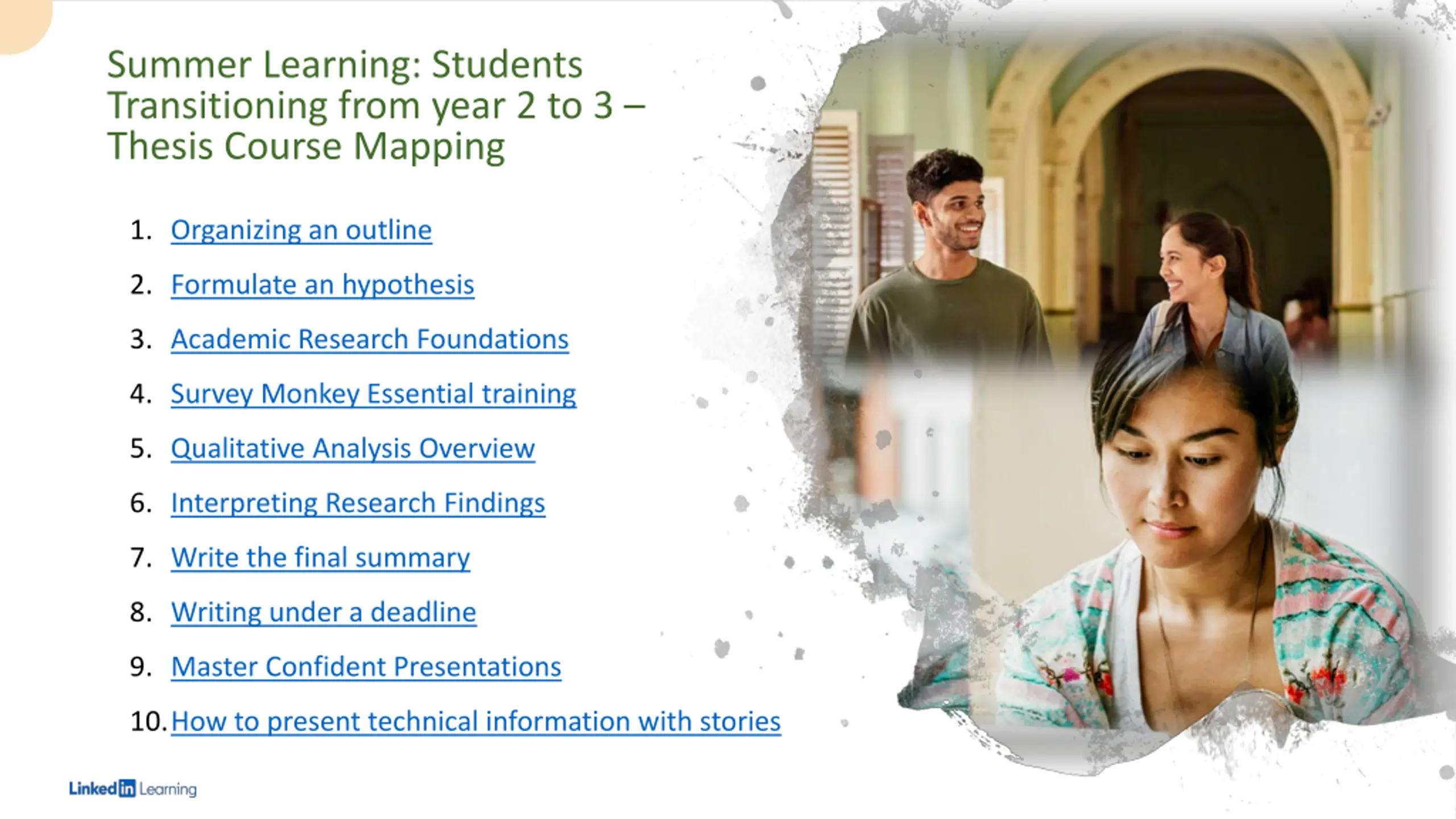 Summer Learning: Students Transitioning from year 2 to 3 – Thesis Course Mapping

1. Organizing an outline
2. Formulate an hypothesis
3. Academic Research Foundations
4. Survey Monkey Essential training
5. Qualitative Analysis Overview
6. Interpreting Research Findings
7. Write the final summary
8. Writing under a deadline
9. Master Confident Presentations
10. How to present technical information with stories

LinkedIn Learning